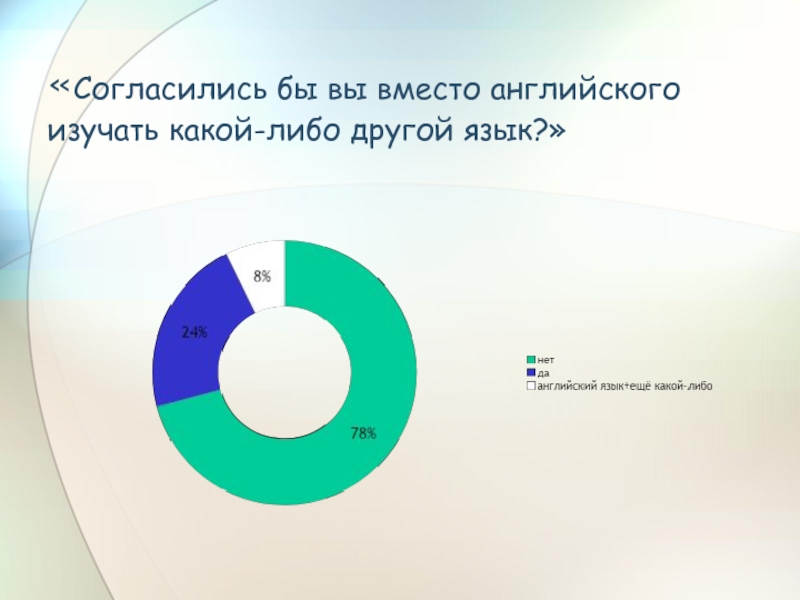 «Согласились бы вы вместо английского изучать какой-либо другой язык?»

8%

24%

78%

нет
да
английский язык+ещё какой-либо